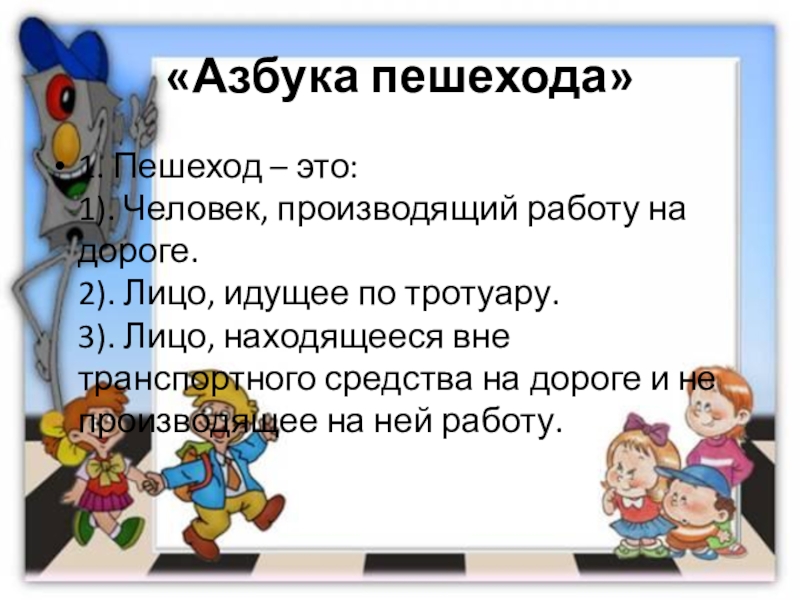 «Азбука пешехода»

• 1. Пешеход – это:
1). Человек, производящий работу на дороге.
2). Лицо, идущее по тротуару.
3). Лицо, находящееся вне транспортного средства на дороге и не производящее на ней работу.